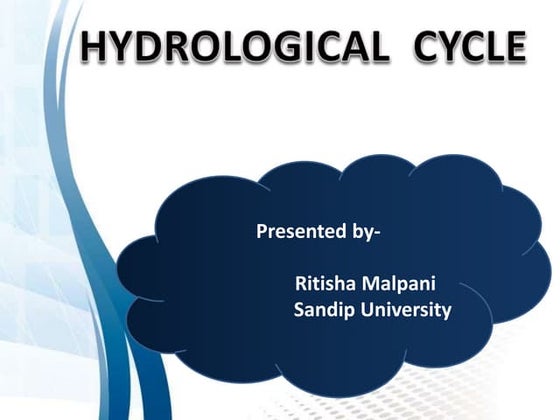 HYDROLOGICAL CYCLE

Presented by-

Ritisha Malpani
Sandip University